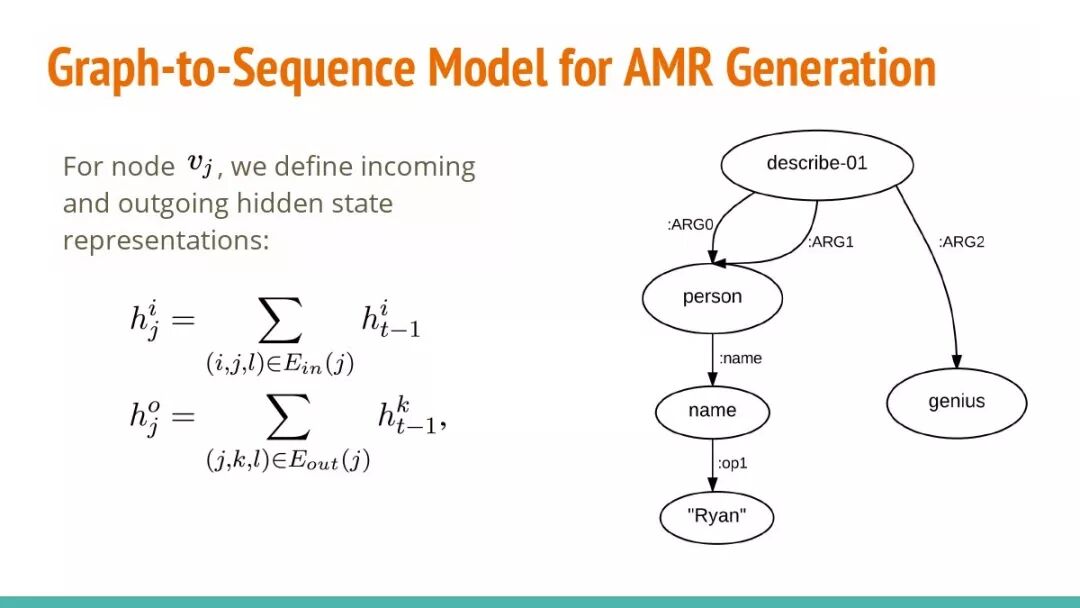 Graph-to-Sequence Model for AMR Generation

For node $v_j$, we define incoming and outgoing hidden state representations:

$h_j^i = \sum_{(i,j,l) \in E_{in}(j)} h_{t-1}^i$

$h_j^o = \sum_{(j,k,l) \in E_{out}(j)} h_{t-1}^k,$

describe-01

:ARG0

:ARG1

:ARG2

person

:name

name

:op1

"Ryan"

genius